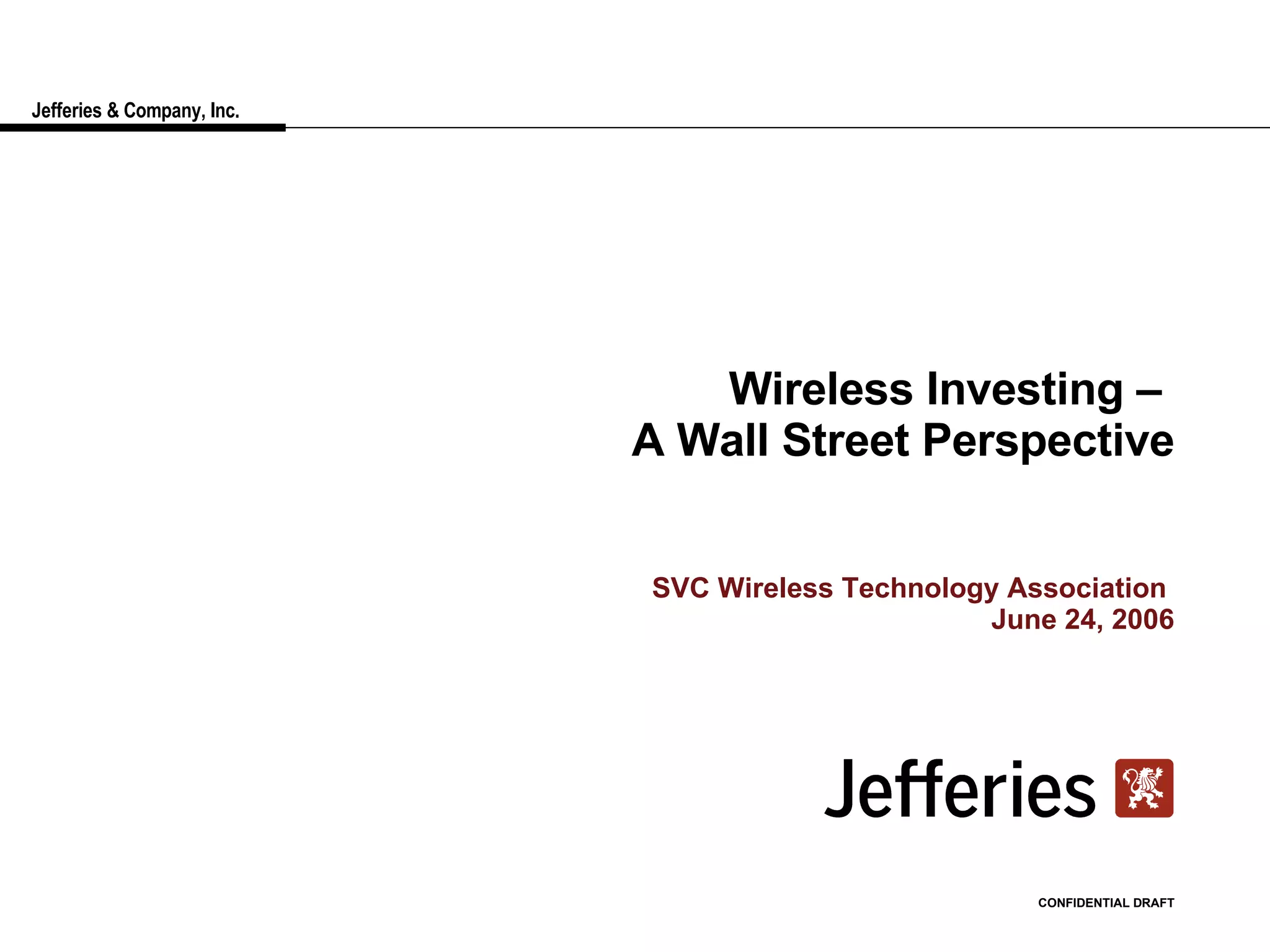 Jefferies & Company, Inc.

Wireless Investing –
A Wall Street Perspective

SVC Wireless Technology Association
June 24, 2006

Jefferies

CONFIDENTIAL DRAFT